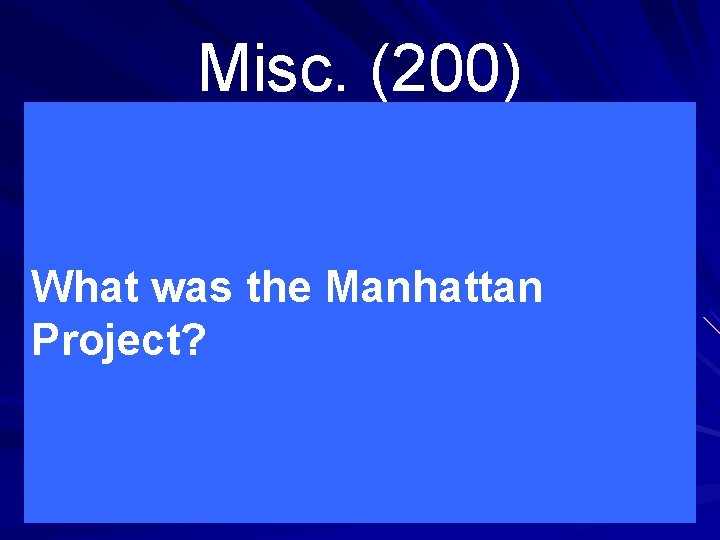 Misc. (200)

What was the Manhattan Project?